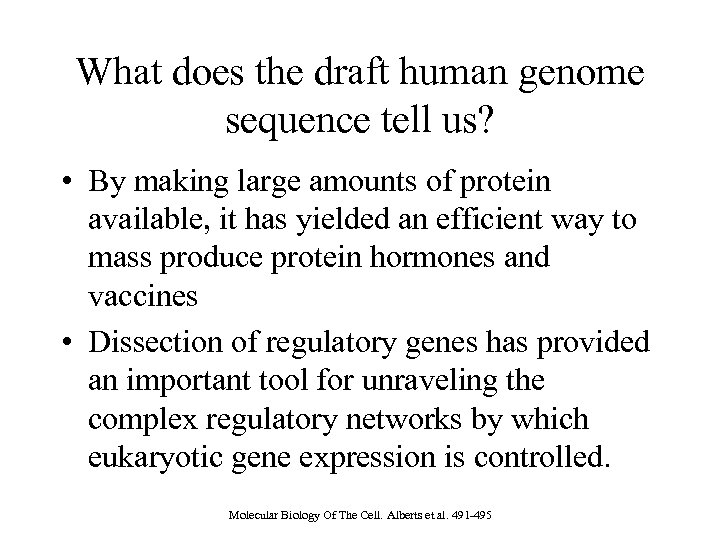 What does the draft human genome sequence tell us?

• By making large amounts of protein available, it has yielded an efficient way to mass produce protein hormones and vaccines

• Dissection of regulatory genes has provided an important tool for unraveling the complex regulatory networks by which eukaryotic gene expression is controlled.

Molecular Biology Of The Cell. Alberts et al. 491-495